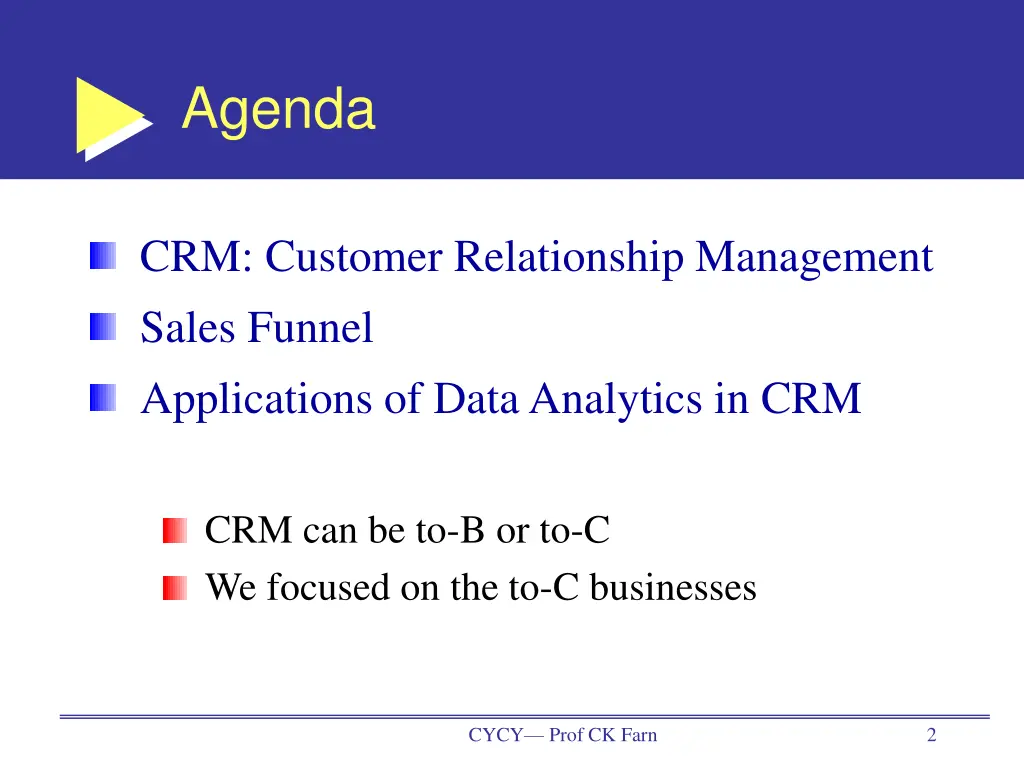 Agenda

CRM: Customer Relationship Management

Sales Funnel

Applications of Data Analytics in CRM

CRM can be to-B or to-C

We focused on the to-C businesses

CYCY— Prof CK Farn

2